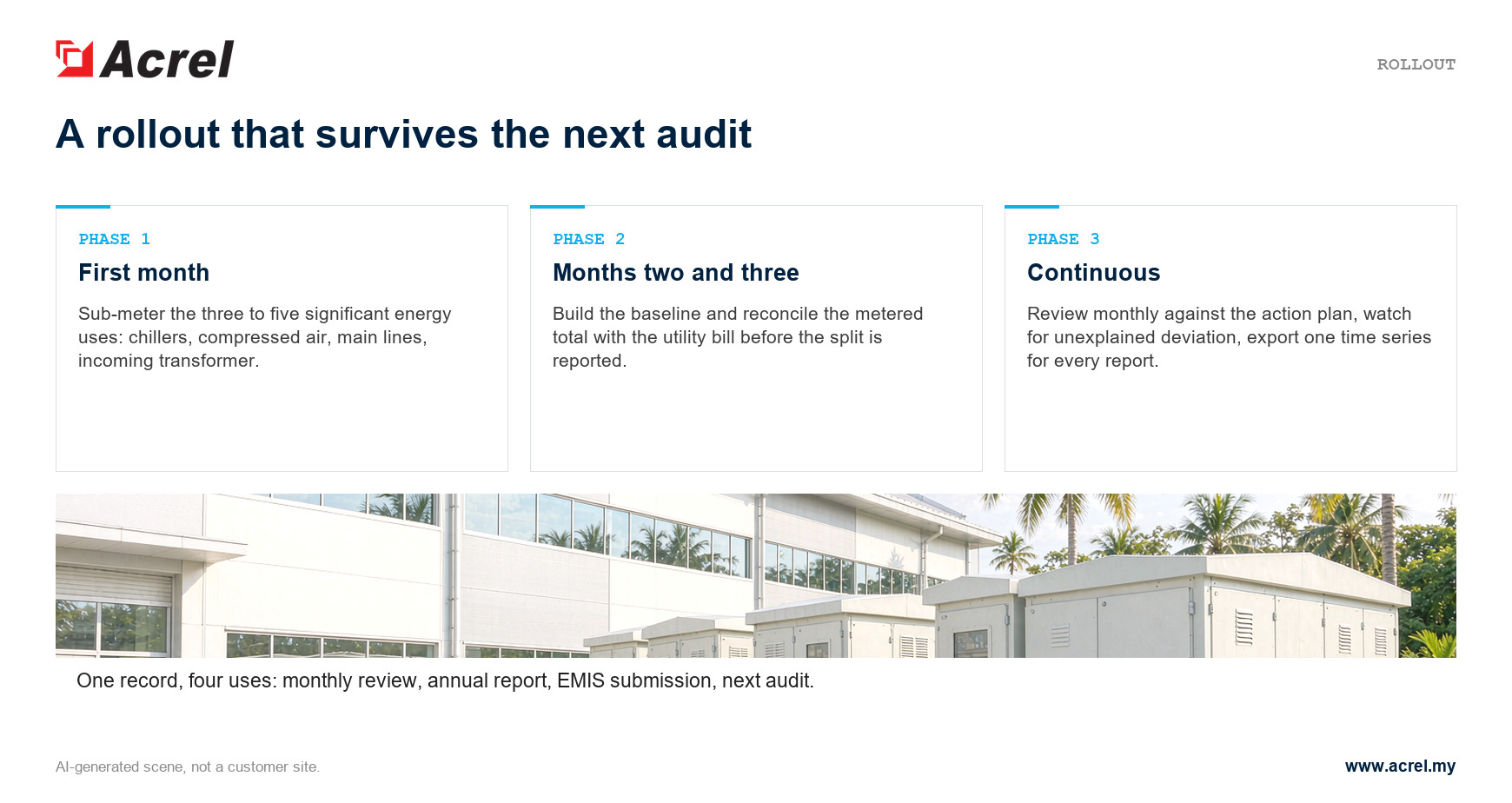 Acrel

ROLLOUT

A rollout that survives the next audit

PHASE 1
First month
Sub-meter the three to five significant energy uses: chillers, compressed air, main lines, incoming transformer.

PHASE 2
Months two and three
Build the baseline and reconcile the metered total with the utility bill before the split is reported.

PHASE 3
Continuous
Review monthly against the action plan, watch for unexplained deviation, export one time series for every report.

One record, four uses: monthly review, annual report, EMIS submission, next audit.

AI-generated scene, not a customer site.

www.acrel.my